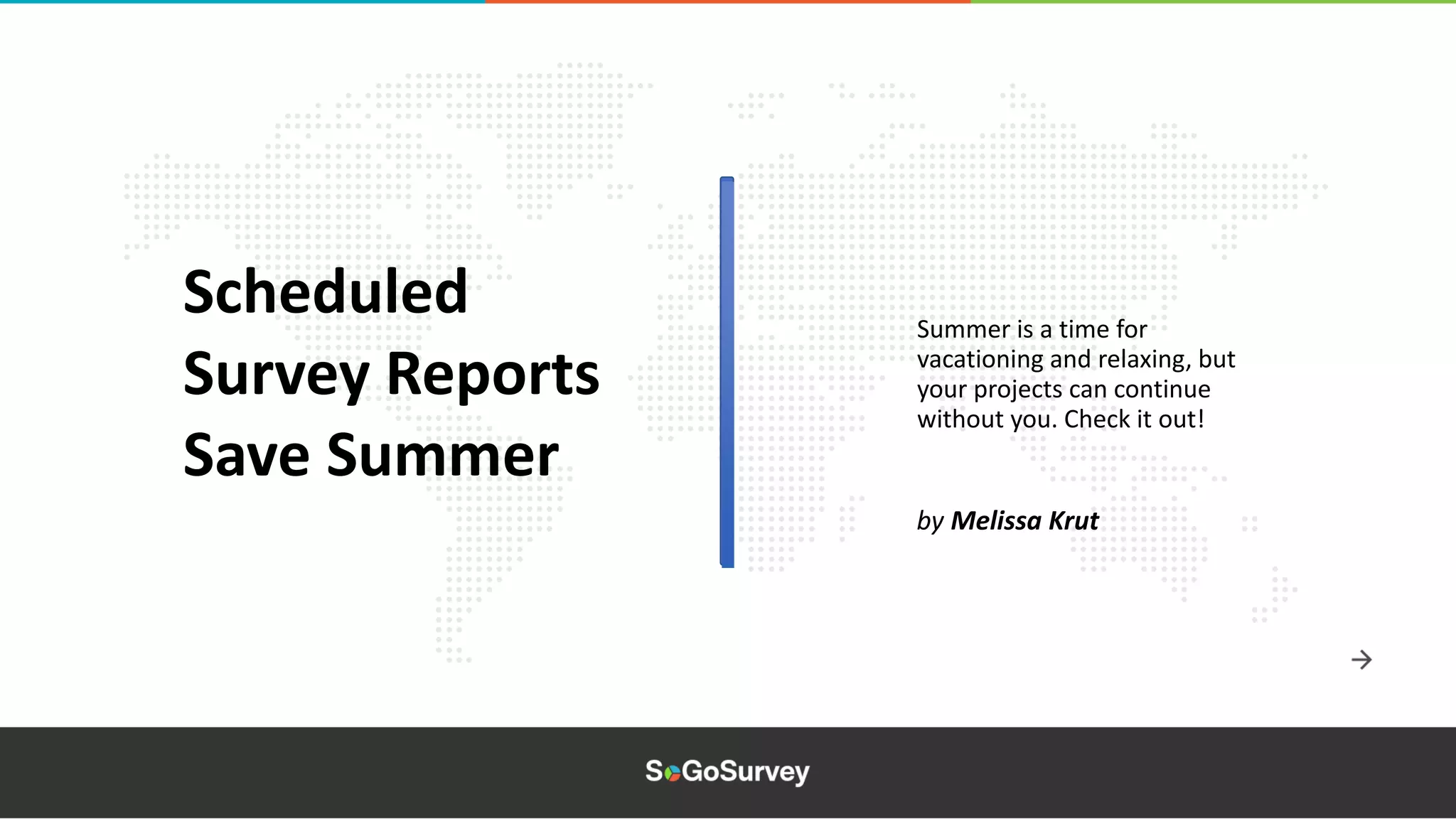 Scheduled Survey Reports Save Summer

Summer is a time for vacationing and relaxing, but your projects can continue without you. Check it out!

by Melissa Krut

SoGoSurvey